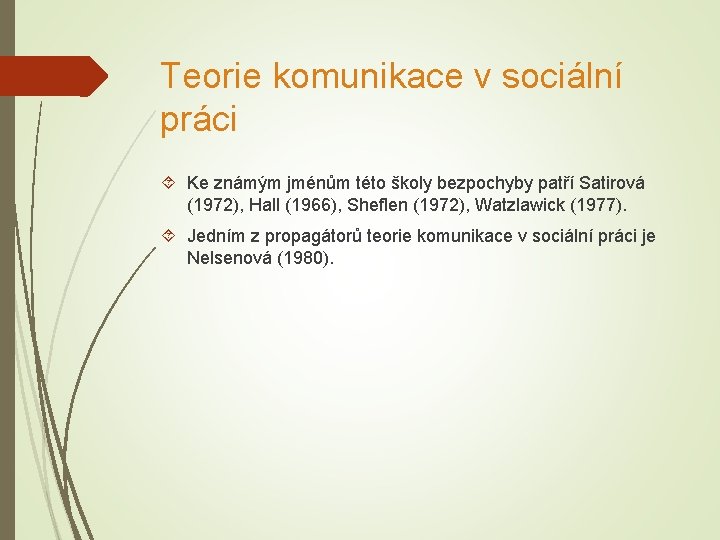 Teorie komunikace v sociální práci

Ke známým jménům této školy bezpochyby patří Satirová (1972), Hall (1966), Sheflen (1972), Watzlawick (1977).

Jedním z propagátorů teorie komunikace v sociální práci je Nelsenová (1980).